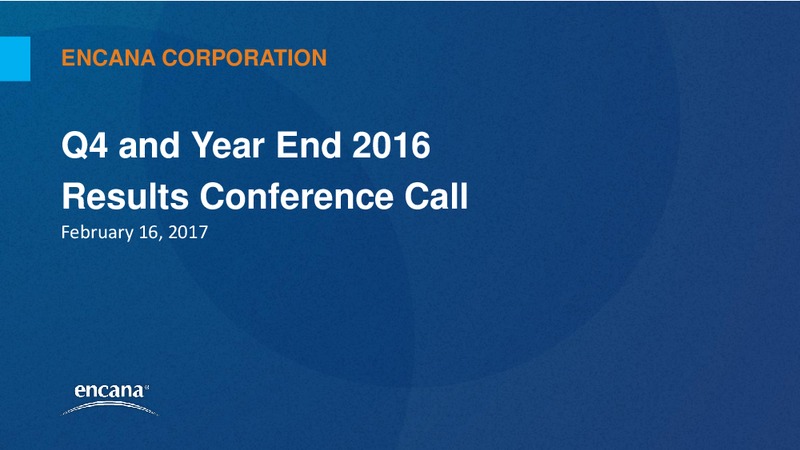 ENCANA CORPORATION

Q4 and Year End 2016
Results Conference Call

February 16, 2017

encana